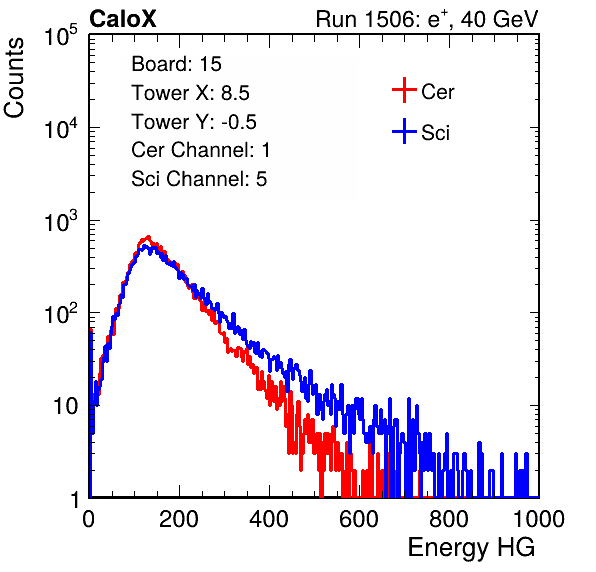 CaloX

Run 1506: $e^{+}$, 40 GeV

Counts

$10^5$

$10^4$

$10^3$

$10^2$

10

1

Board: 15
Tower X: 8.5
Tower Y: -0.5
Cer Channel: 1
Sci Channel: 5

Cer

Sci

0

200

400

600

800

1000

Energy HG